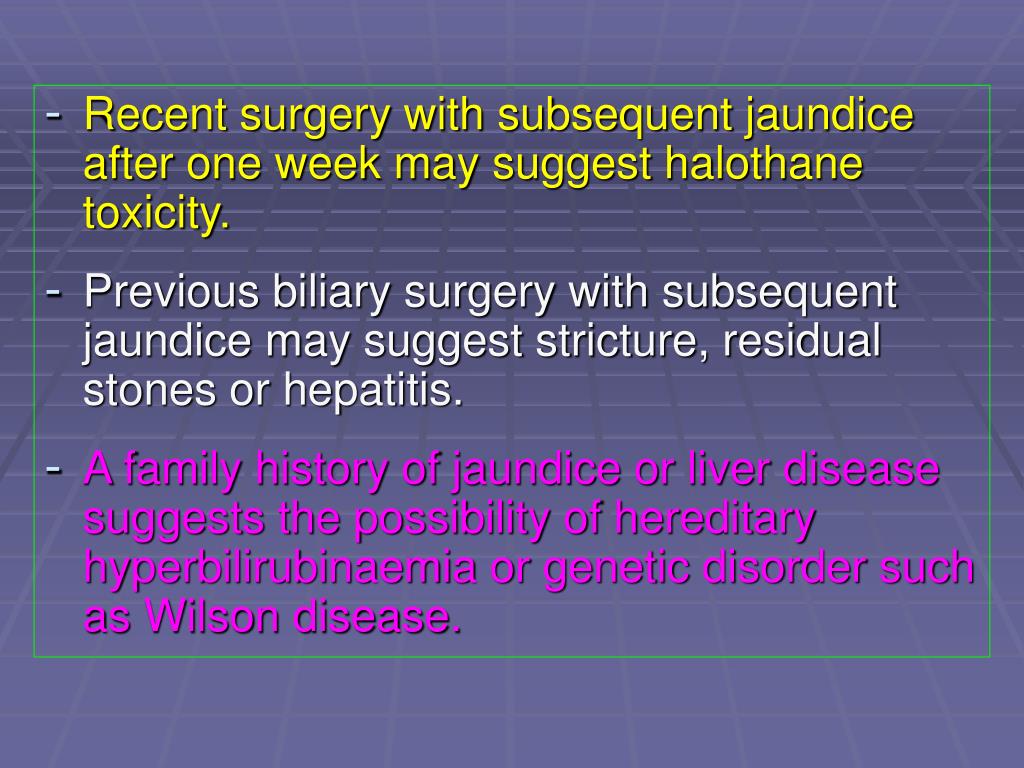 - Recent surgery with subsequent jaundice after one week may suggest halothane toxicity.

- Previous biliary surgery with subsequent jaundice may suggest stricture, residual stones or hepatitis.

- A family history of jaundice or liver disease suggests the possibility of hereditary hyperbilirubinaemia or genetic disorder such as Wilson disease.